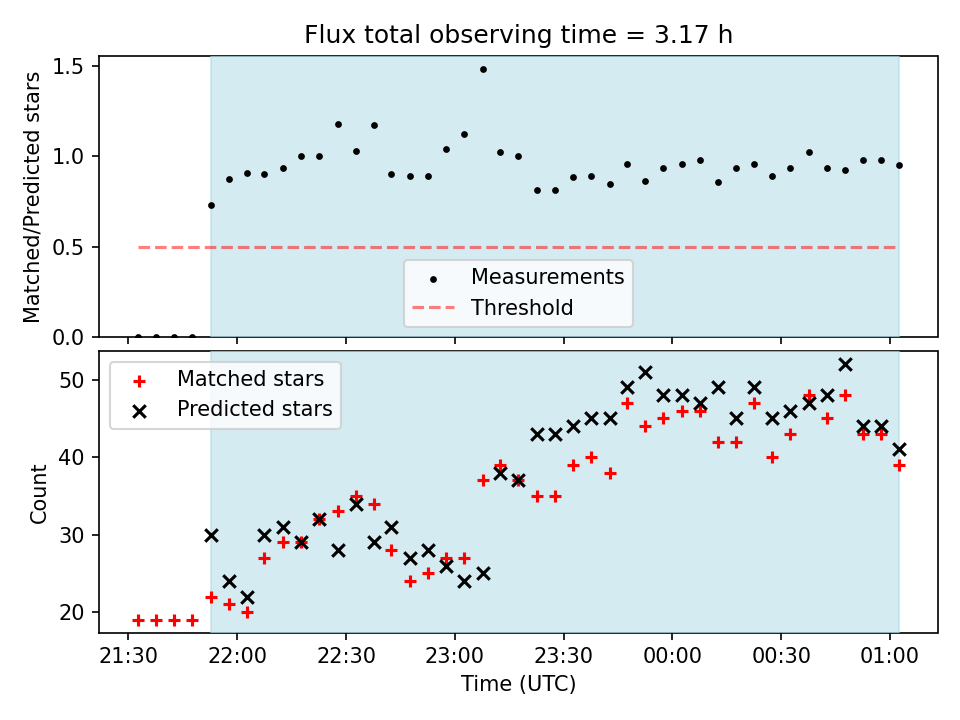 Flux total observing time = 3.17 h

Matched/Predicted stars

1.5
1.0
0.5
0.0

Measurements
Threshold

Matched stars
Predicted stars

Count

50
40
30
20

21:30 22:00 22:30 23:00 23:30 00:00 00:30 01:00

Time (UTC)